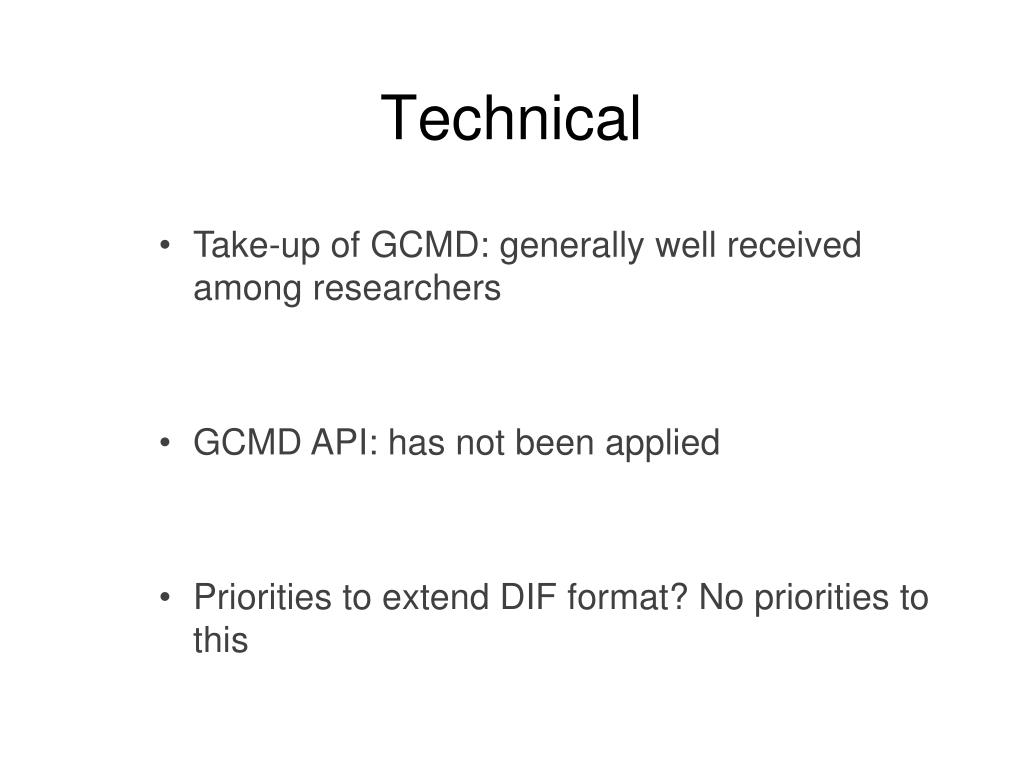 Technical

• Take-up of GCMD: generally well received among researchers

• GCMD API: has not been applied

• Priorities to extend DIF format? No priorities to this